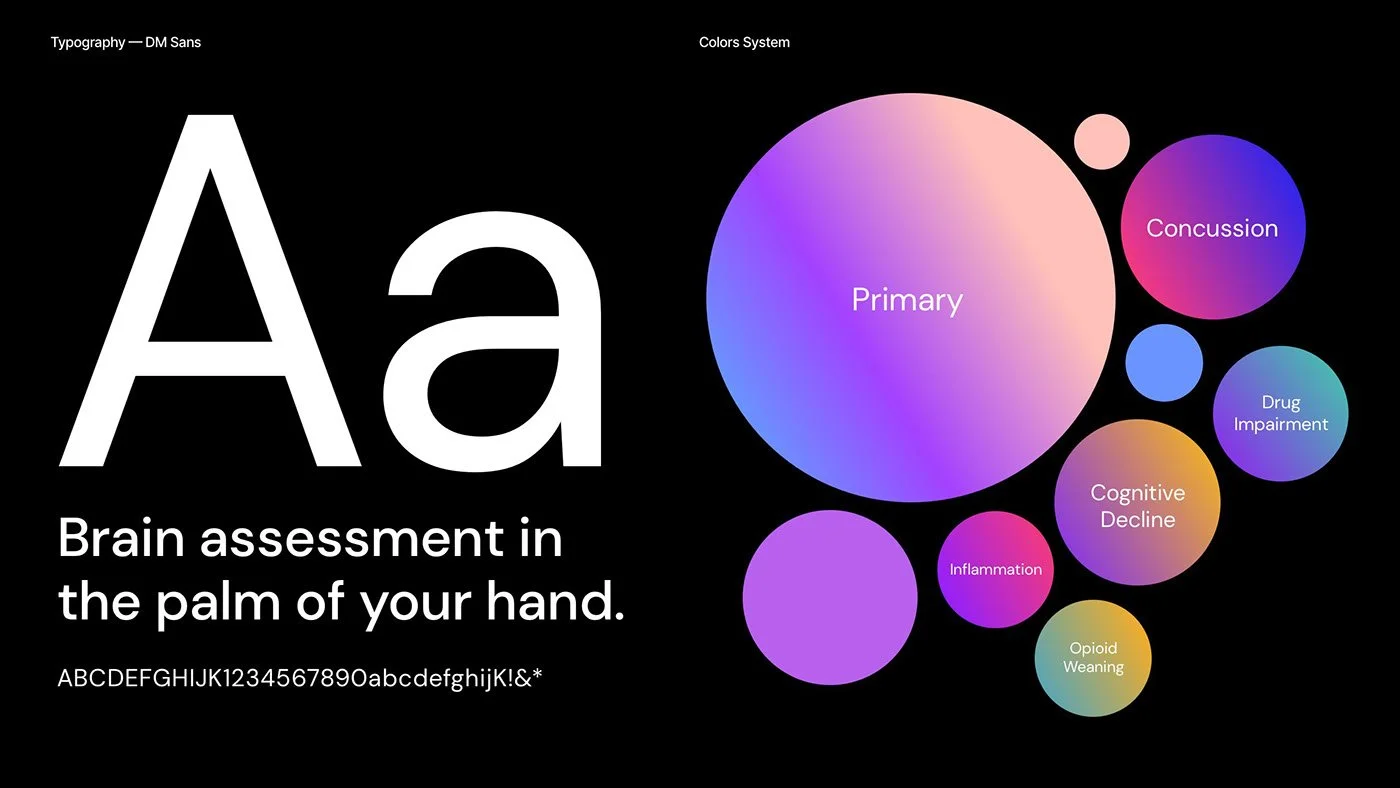 Typography — DM Sans

Aa

Brain assessment in the palm of your hand.

ABCDEFGHIJK1234567890abcdefghijK!&*

Colors System

Primary

Concussion

Drug Impairment

Cognitive Decline

Inflammation

Opioid Weaning